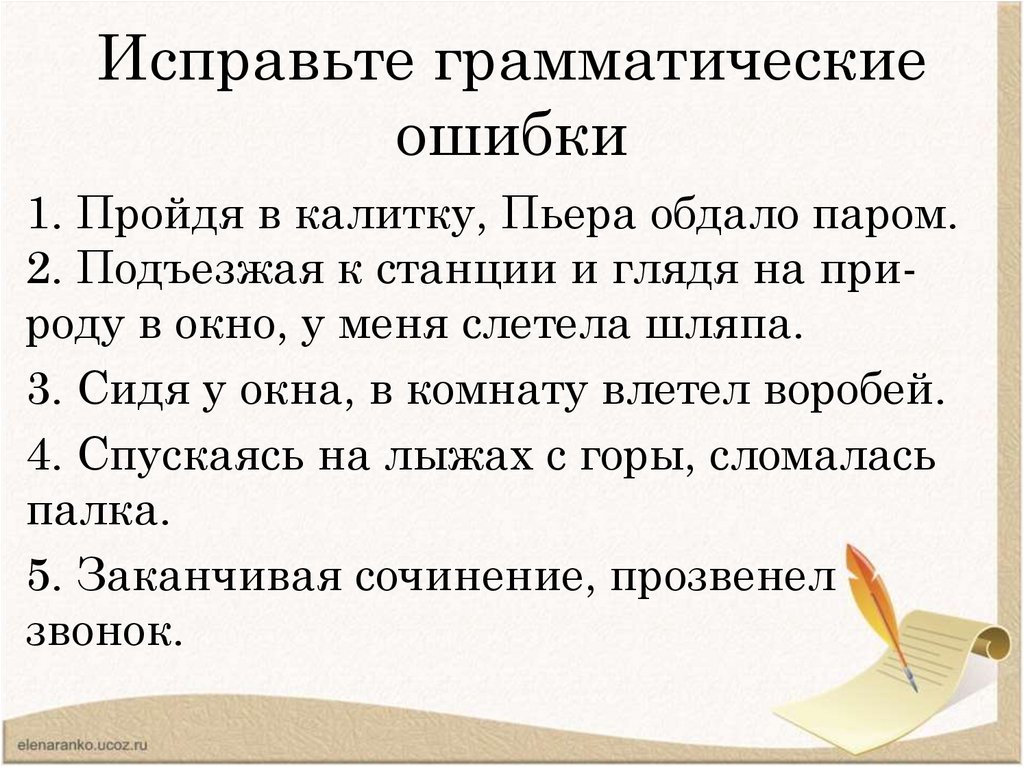 Исправьте грамматические ошибки

1. Пройдя в калитку, Пьера обдало паром.
2. Подъезжая к станции и глядя на природу в окно, у меня слетела шляпа.
3. Сидя у окна, в комнату влетел воробей.
4. Спускаясь на лыжах с горы, сломалась палка.
5. Заканчивая сочинение, прозвенел звонок.

elenaranko.ucoz.ru